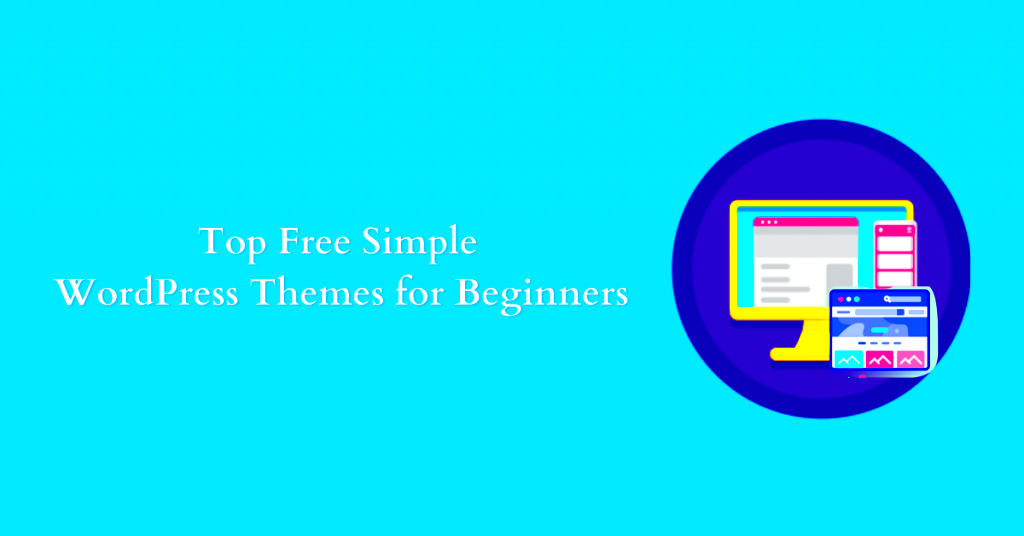 Top Free Simple
WordPress Themes for Beginners